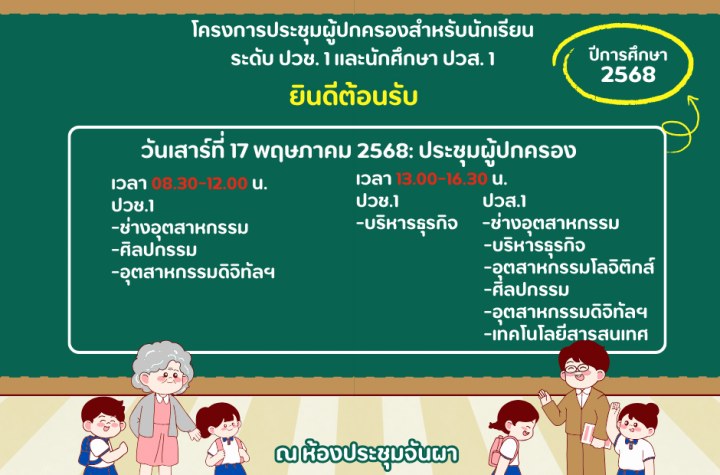 โครงการประชุมผู้ปกครองสำหรับนักเรียน ระดับ ปวช. 1 และนักศึกษา ปวส. 1

ปีการศึกษา 2568

ยินดีต้อนรับ

วันเสาร์ที่ 17 พฤษภาคม 2568: ประชุมผู้ปกครอง

เวลา 08.30-12.00 น.
ปวช.1
-ช่างอุตสาหกรรม
-ศิลปกรรม
-อุตสาหกรรมดิจิทัลฯ

เวลา 13.00-16.30 น.
ปวช.1
-บริหารธุรกิจ

ปวส.1
-ช่างอุตสาหกรรม
-บริหารธุรกิจ
-อุตสาหกรรมโลจิติกส์
-ศิลปกรรม
-อุตสาหกรรมดิจิทัลฯ
-เทคโนโลยีสารสนเทศ

ณ ห้องประชุมจันผา